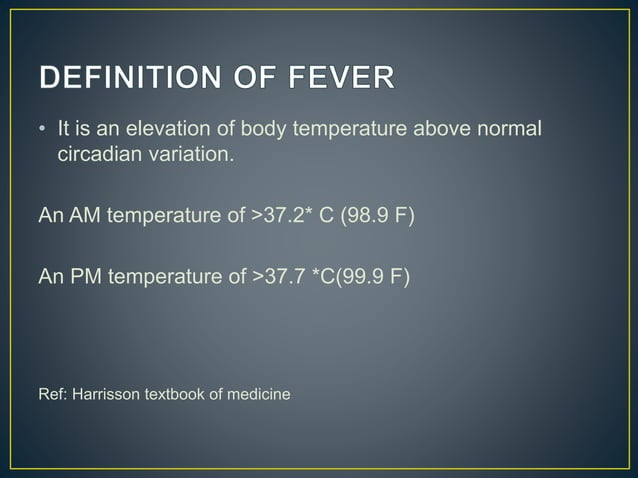 DEFINITION OF FEVER

• It is an elevation of body temperature above normal circadian variation.

An AM temperature of >37.2* C (98.9 F)

An PM temperature of >37.7 *C(99.9 F)

Ref: Harrisson textbook of medicine